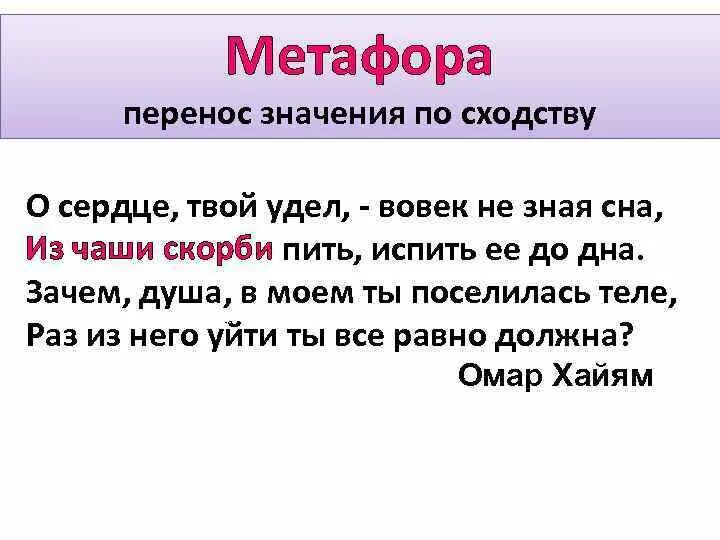 Метафора
перенос значения по сходству

О сердце, твой удел, - вовек не зная сна,
Из чаши скорби пить, испить ее до дна.
Зачем, душа, в моем ты поселилась теле,
Раз из него уйти ты все равно должна?
Омар Хайям